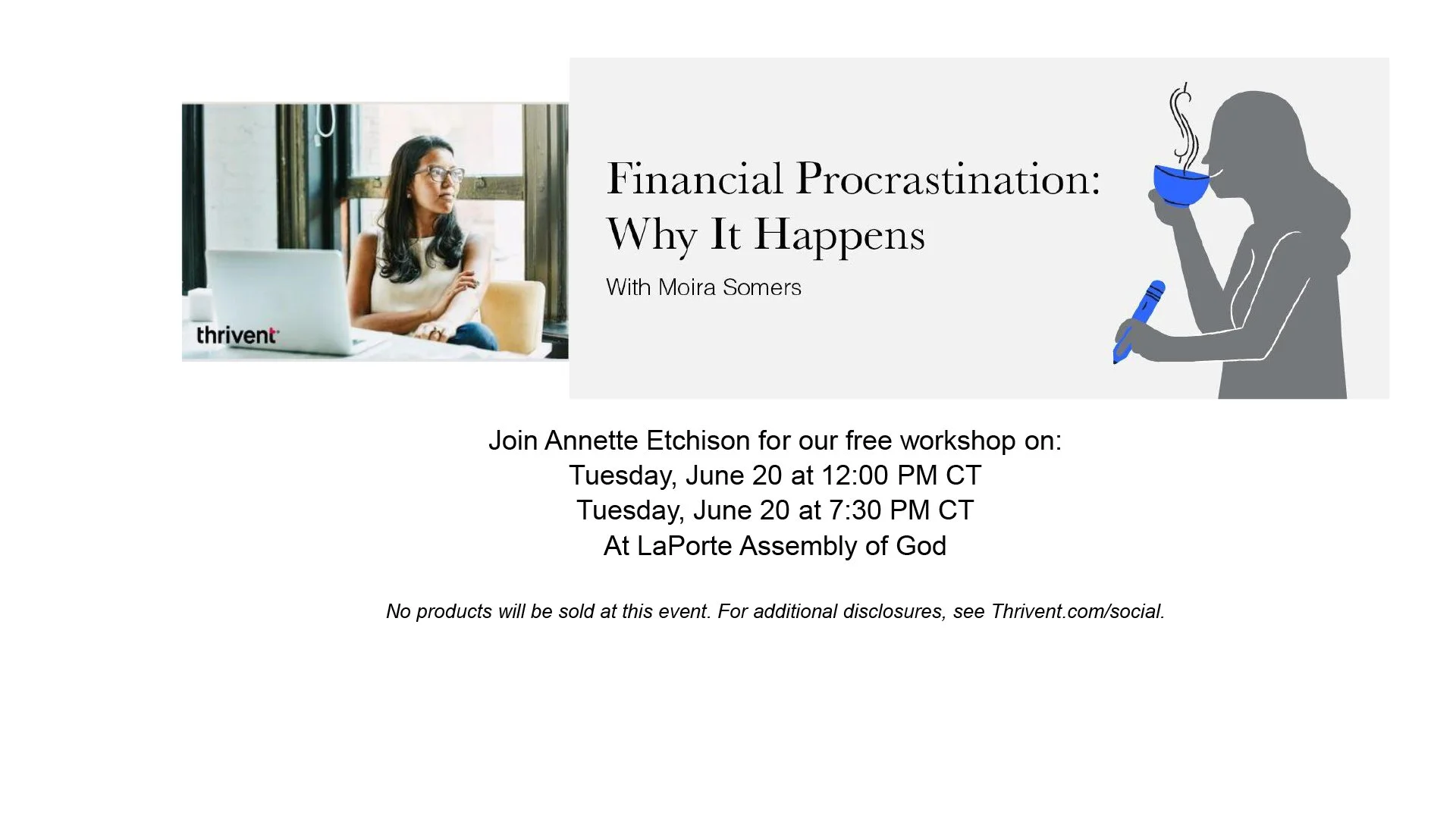 thrivent

Financial Procrastination: Why It Happens

With Moira Somers

Join Annette Etchison for our free workshop on:
Tuesday, June 20 at 12:00 PM CT
Tuesday, June 20 at 7:30 PM CT
At LaPorte Assembly of God

No products will be sold at this event. For additional disclosures, see Thrivent.com/social.